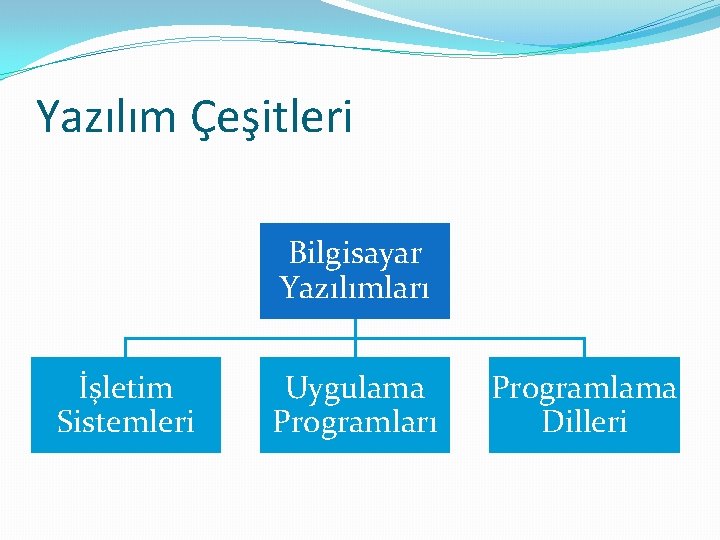 Yazılım Çeşitleri

Bilgisayar Yazılımları

İşletim Sistemleri

Uygulama Programları

Programlama Dilleri